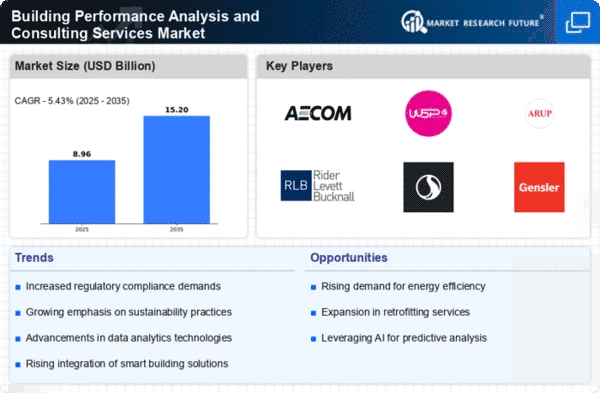 Building Performance Analysis and Consulting Services Market

MARKET RESEARCH FUTURE®

Market Size (USD Billion)

CAGR - 5.43% (2025 - 2035)

8.96

15.20

2025

2035

Key Players

AECOM

WSP

ARUP

RLB Rider Levett Bucknall

Gensler

Trends

Increased regulatory compliance demands

Growing emphasis on sustainability practices

Advancements in data analytics technologies

Rising integration of smart building solutions

Opportunities

Rising demand for energy efficiency

Expansion in retrofitting services

Leveraging AI for predictive analysis